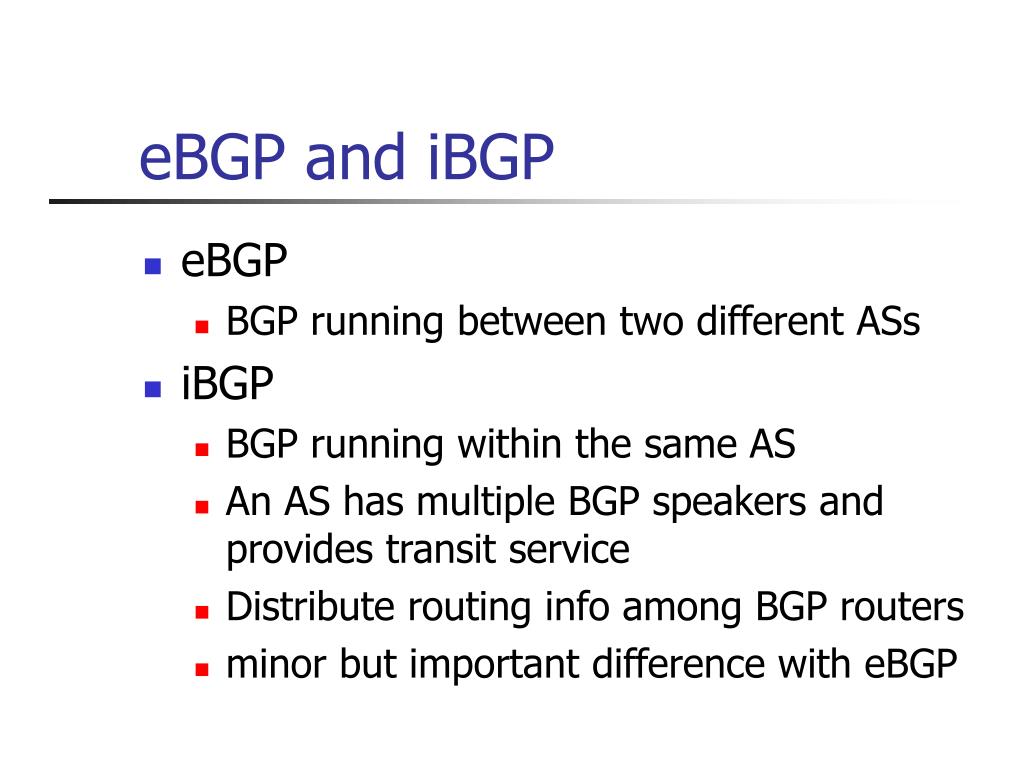 eBGP and iBGP

- eBGP
  - BGP running between two different ASs
- iBGP
  - BGP running within the same AS
  - An AS has multiple BGP speakers and provides transit service
  - Distribute routing info among BGP routers
  - minor but important difference with eBGP